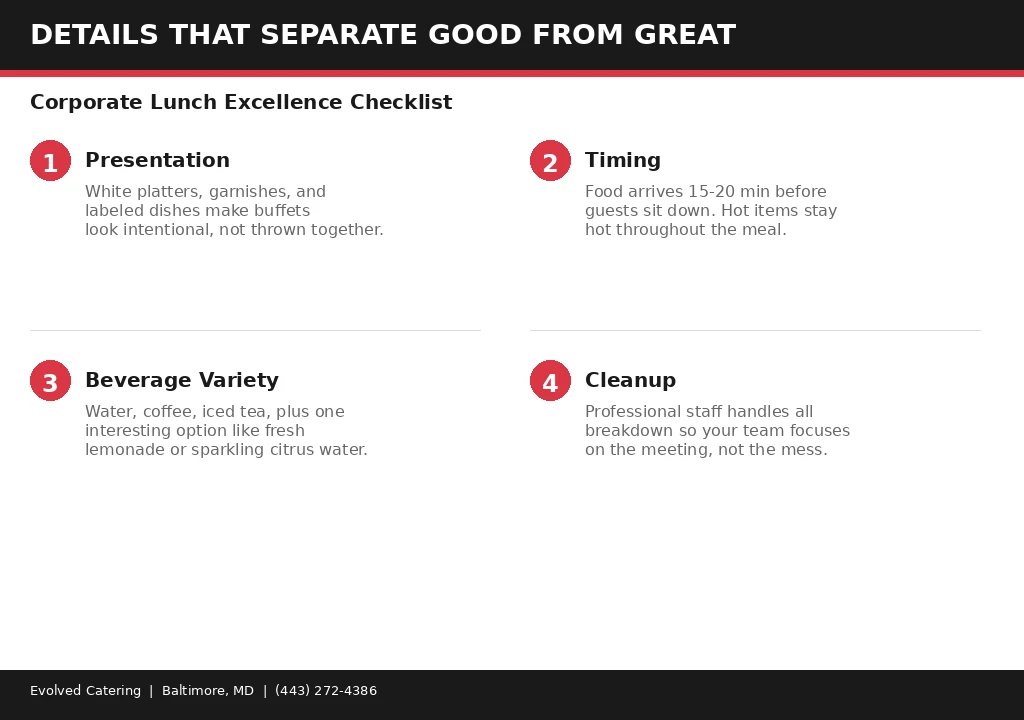 DETAILS THAT SEPARATE GOOD FROM GREAT

Corporate Lunch Excellence Checklist

1 Presentation

White platters, garnishes, and labeled dishes make buffets look intentional, not thrown together.

2 Timing

Food arrives 15-20 min before guests sit down. Hot items stay hot throughout the meal.

3 Beverage Variety

Water, coffee, iced tea, plus one interesting option like fresh lemonade or sparkling citrus water.

4 Cleanup

Professional staff handles all breakdown so your team focuses on the meeting, not the mess.

Evolved Catering | Baltimore, MD | (443) 272-4386